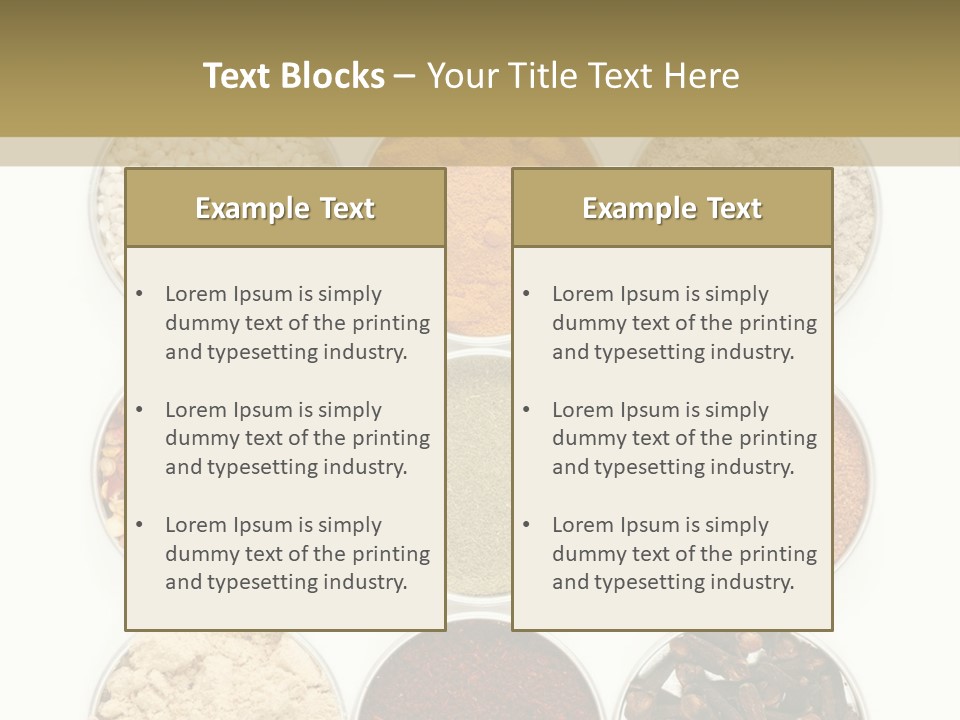 Text Blocks – Your Title Text Here

Example Text

• Lorem Ipsum is simply dummy text of the printing and typesetting industry.

• Lorem Ipsum is simply dummy text of the printing and typesetting industry.

• Lorem Ipsum is simply dummy text of the printing and typesetting industry.

Example Text

• Lorem Ipsum is simply dummy text of the printing and typesetting industry.

• Lorem Ipsum is simply dummy text of the printing and typesetting industry.

• Lorem Ipsum is simply dummy text of the printing and typesetting industry.